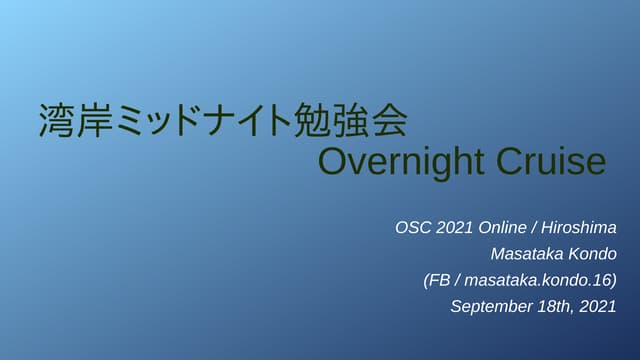 湾岸ミッドナイト勉強会
Overnight Cruise

OSC 2021 Online / Hiroshima
Masataka Kondo
(FB / masataka.kondo.16)
September 18th, 2021